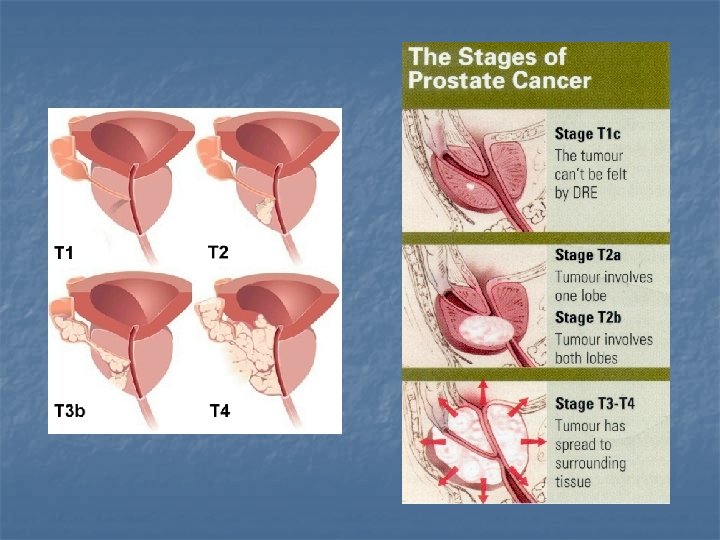 T1

T2

T3b

T4

The Stages of Prostate Cancer

Stage T1c
The tumour can't be felt by DRE

Stage T2a
Tumour involves one lobe

Stage T2b
Tumour involves both lobes

Stage T3-T4
Tumour has spread to surrounding tissue